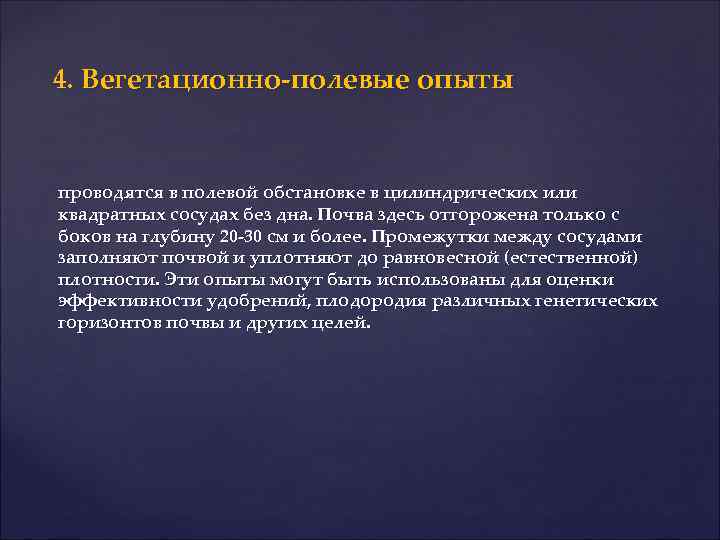 4. Вегетационно-полевые опыты

проводятся в полевой обстановке в цилиндрических или квадратных сосудах без дна. Почва здесь отторожена только с боков на глубину 20-30 см и более. Промежутки между сосудами заполняют почвой и уплотняют до равновесной (естественной) плотности. Эти опыты могут быть использованы для оценки эффективности удобрений, плодородия различных генетических горизонтов почвы и других целей.